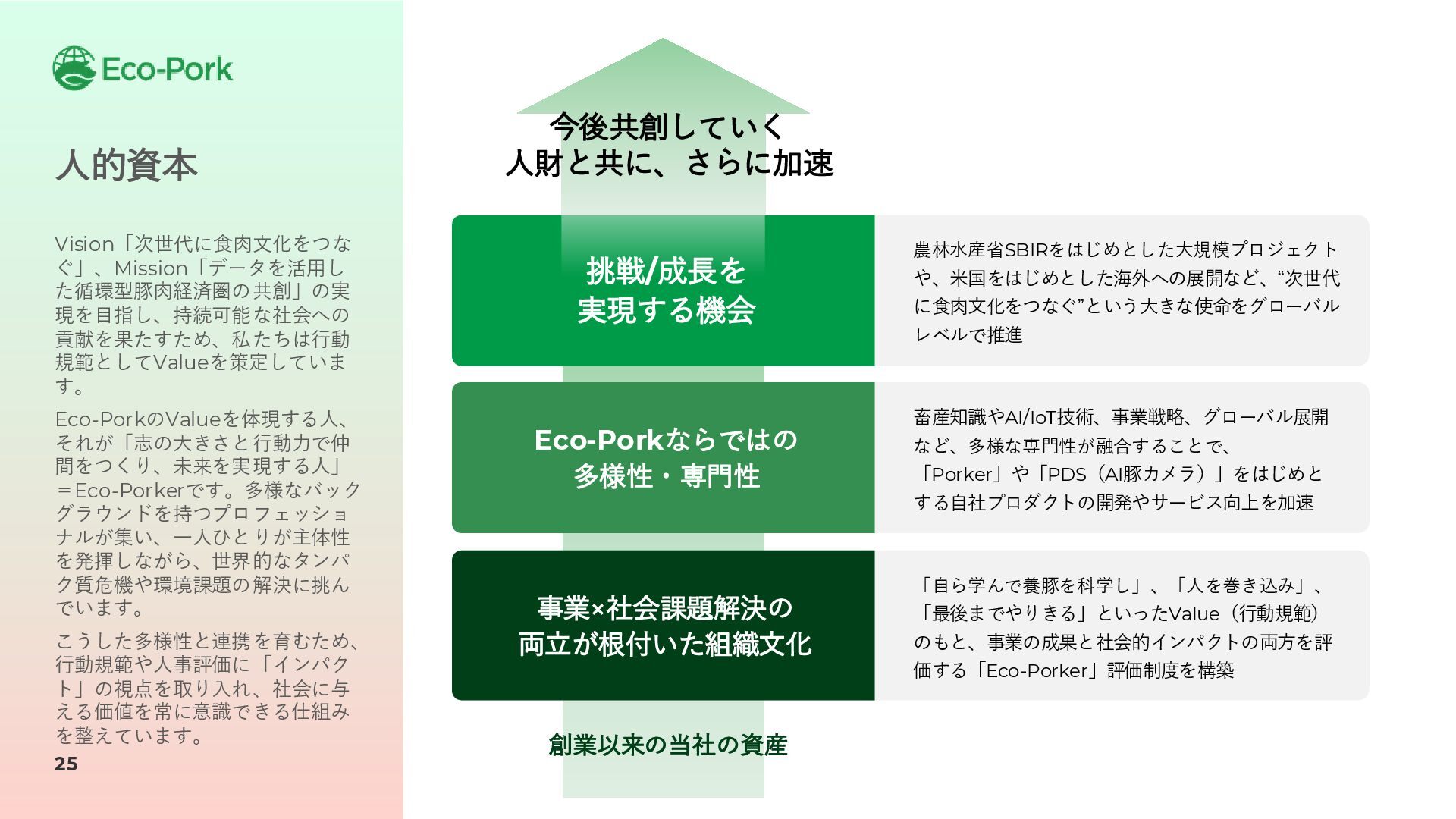 Eco-Pork

人的資本

Vision「次世代に食肉文化をつなぐ」、Mission「データを活用した循環型豚肉経済圏の共創」の実現を目指し、持続可能な社会への貢献を果たすため、私たちは行動規範としてValueを策定しています。

Eco-PorkのValueを体現する人、それが「志の大きさと行動力で仲間をつくり、未来を実現する人」＝Eco-Porkerです。多様なバックグラウンドを持つプロフェッショナルが集い、一人ひとりが主体性を発揮しながら、世界的なタンパク質危機や環境課題の解決に挑んでいます。

こうした多様性と連携を育むため、行動規範や人事評価に「インパクト」の視点を取り入れ、社会に与える価値を常に意識できる仕組みを整えています。

25

今後共創していく
人財と共に、さらに加速

挑戦/成長を
実現する機会

農林水産省SBIRをはじめとした大規模プロジェクトや、米国をはじめとした海外への展開など、“次世代に食肉文化をつなぐ”という大きな使命をグローバルレベルで推進

Eco-Porkならではの
多様性・専門性

畜産知識やAI/IoT技術、事業戦略、グローバル展開など、多様な専門性が融合することで、「Porker」や「PDS（AI豚カメラ）」をはじめとする自社プロダクトの開発やサービス向上を加速

事業×社会課題解決の
両立が根付いた組織文化

「自ら学んで養豚を科学し」、「人を巻き込み」、「最後までやりきる」といったValue（行動規範）のもと、事業の成果と社会的インパクトの両方を評価する「Eco-Porker」評価制度を構築

創業以来の当社の資産